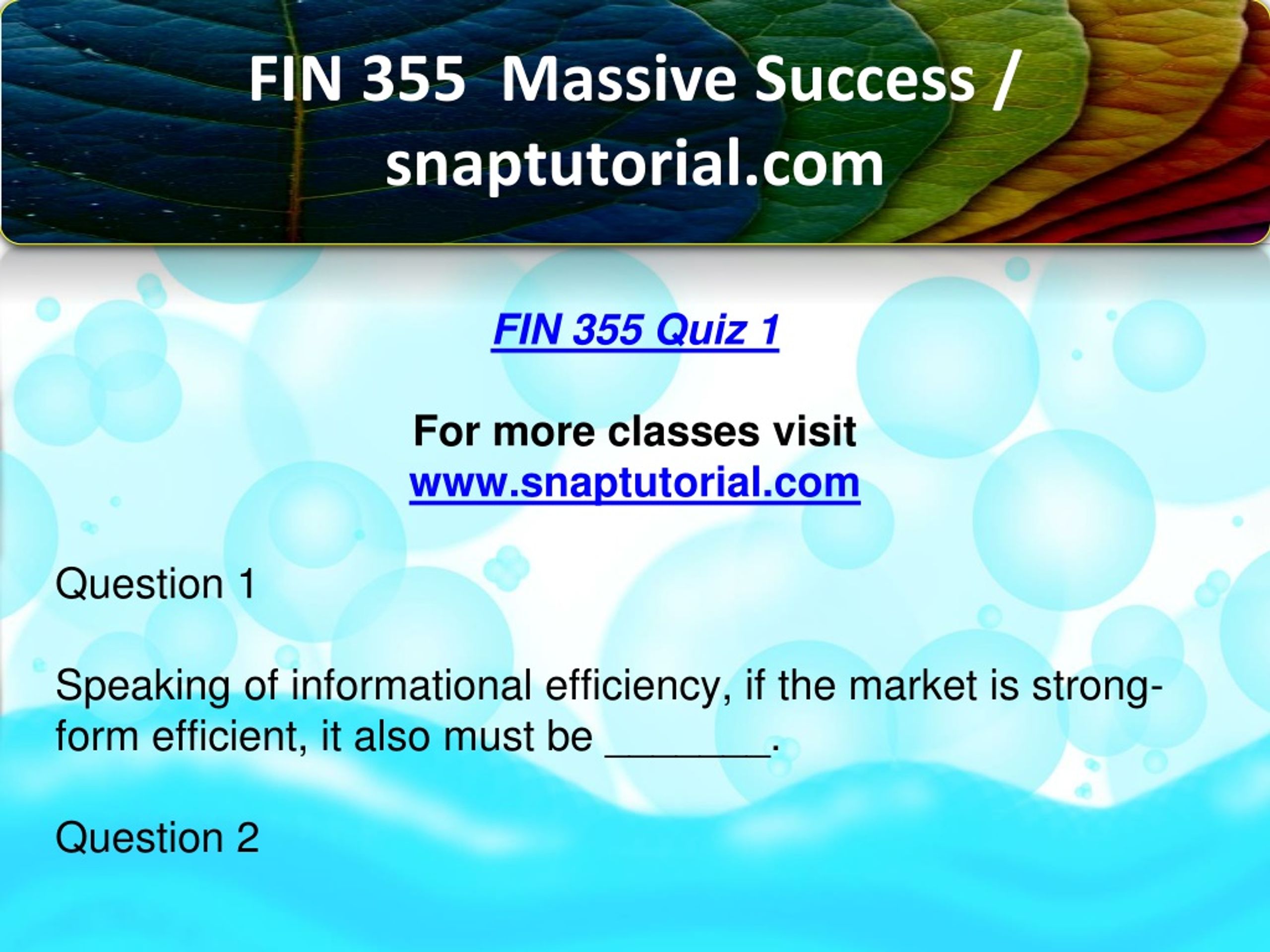 FIN 355 Massive Success / snaptutorial.com

FIN 355 Quiz 1

For more classes visit
www.snaptutorial.com

Question 1

Speaking of informational efficiency, if the market is strong-form efficient, it also must be ________.

Question 2